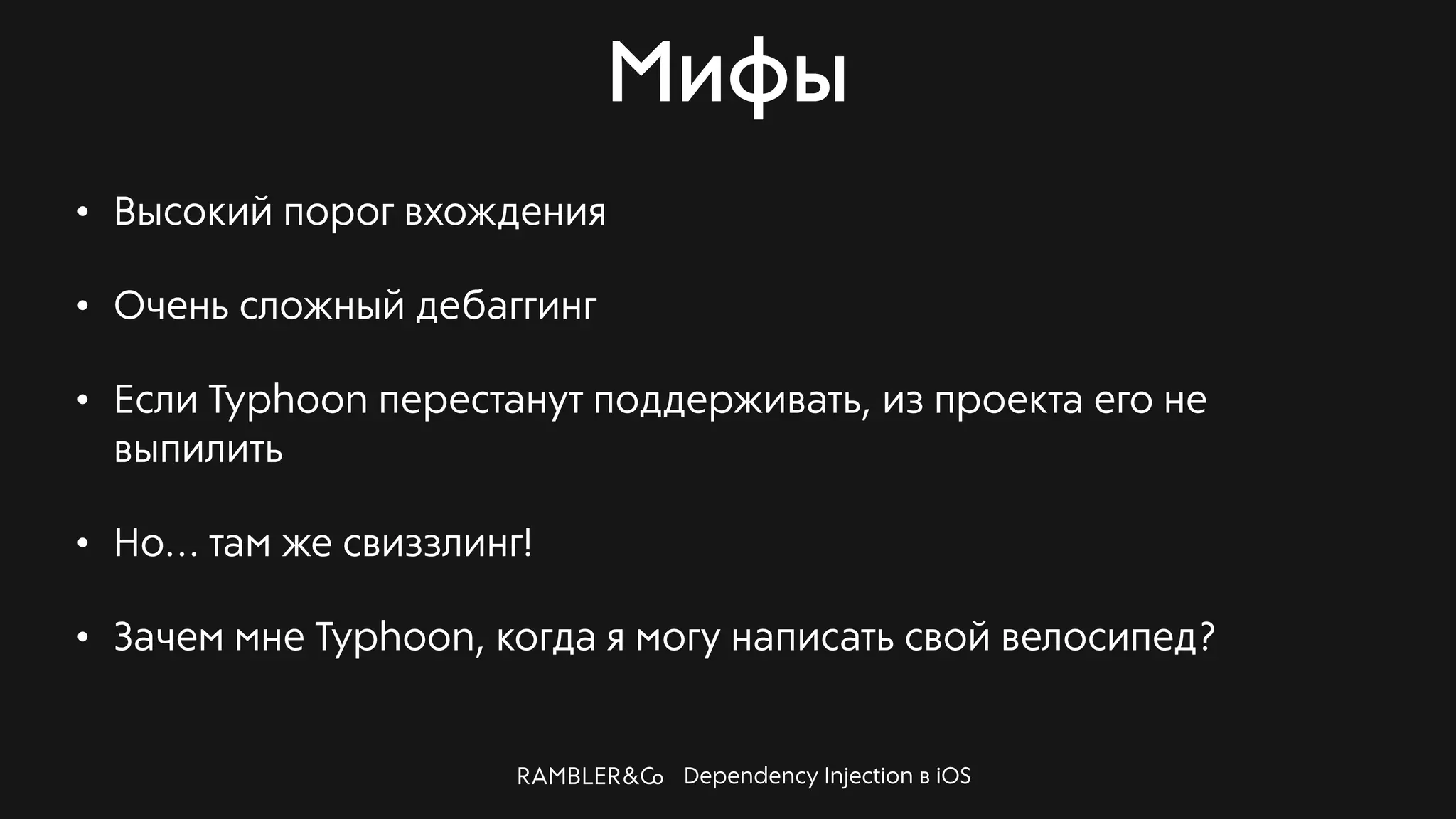 Мифы

• Высокий порог вхождения

• Очень сложный дебаггинг

• Если Typhoon перестанут поддерживать, из проекта его не выпилить

• Но… там же свиззлинг!

• Зачем мне Typhoon, когда я могу написать свой велосипед?

RAMBLER&Co Dependency Injection в iOS